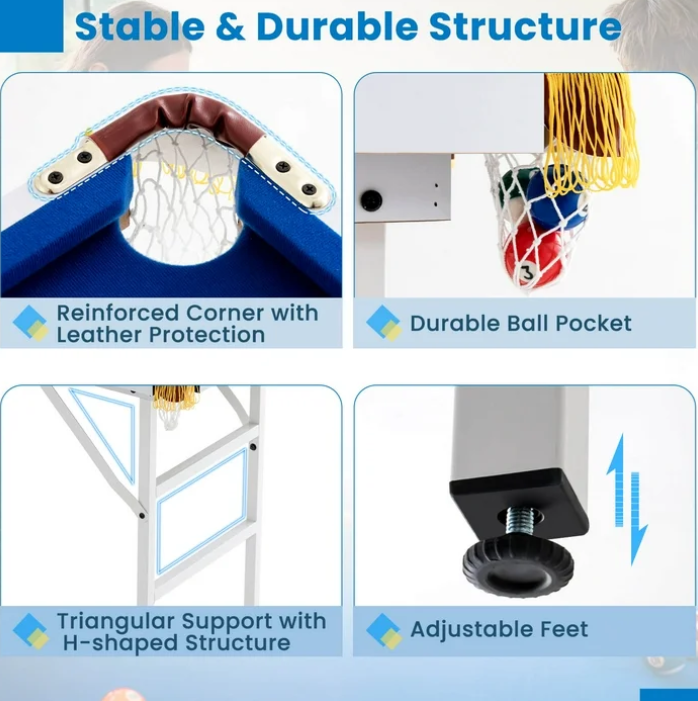 Stable & Durable Structure

Reinforced Corner with Leather Protection

3

Durable Ball Pocket

Triangular Support with H-shaped Structure

Adjustable Feet